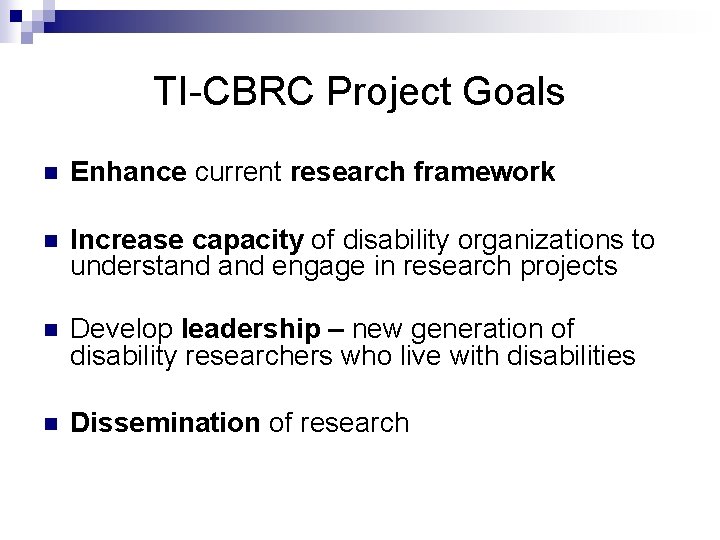 TI-CBRC Project Goals

Enhance current research framework

Increase capacity of disability organizations to understand and engage in research projects

Develop leadership – new generation of disability researchers who live with disabilities

Dissemination of research